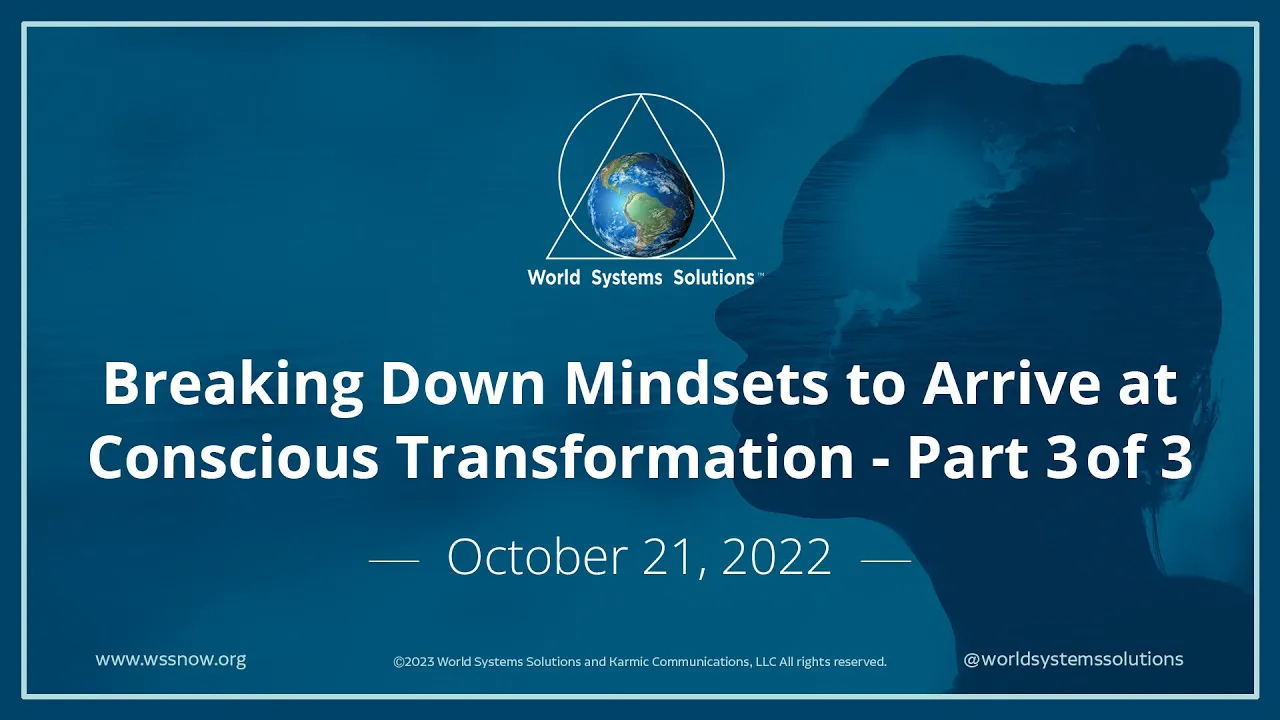 World Systems Solutions™

Breaking Down Mindsets to Arrive at Conscious Transformation - Part 3 of 3

— October 21, 2022 —

www.wssnow.org

©2023 World Systems Solutions and Karmic Communications, LLC All rights reserved.

@worldsystemssolutions